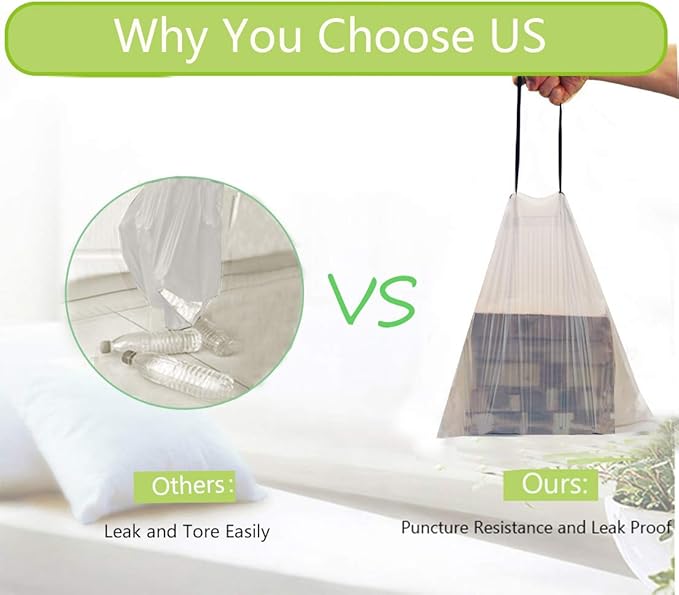 Why You Choose US

VS

Others:

Leak and Tore Easily

Ours:

Puncture Resistance and Leak Proof